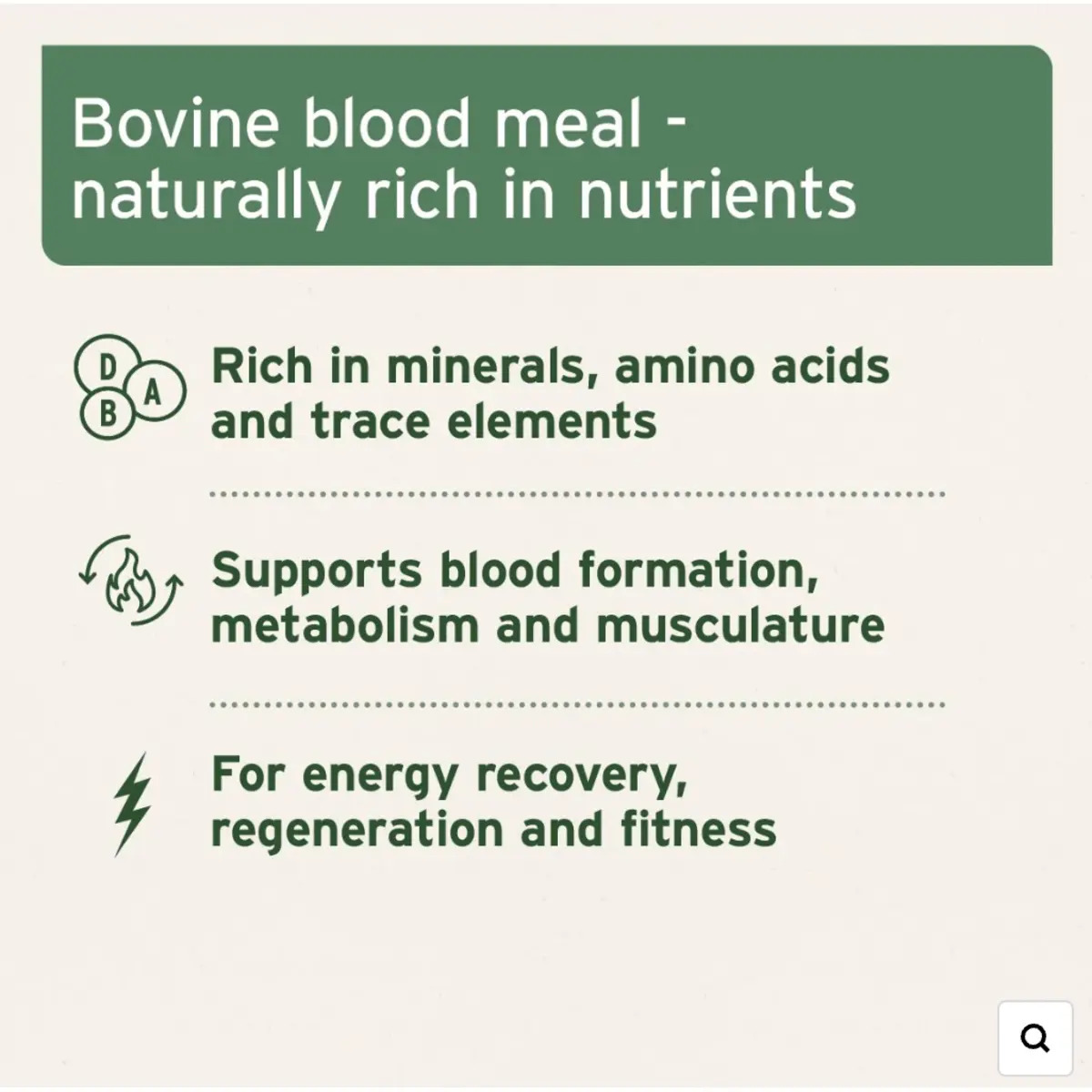 Bovine blood meal - naturally rich in nutrients

D
A
B
Rich in minerals, amino acids and trace elements

Supports blood formation, metabolism and musculature

For energy recovery, regeneration and fitness